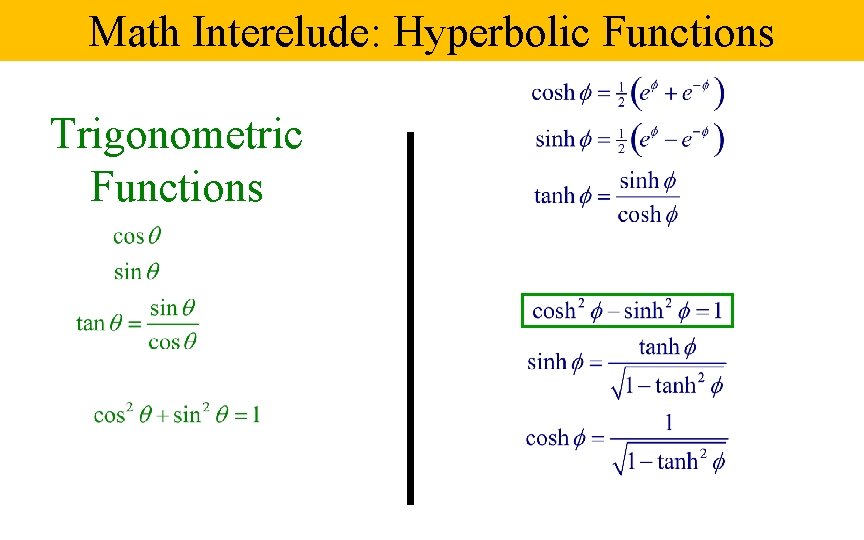 Math Interelude: Hyperbolic Functions

Trigonometric Functions

$\cos\theta$

$\sin\theta$

$\tan\theta = \frac{\sin\theta}{\cos\theta}$

$\cos^2\theta + \sin^2\theta = 1$

$\cosh\phi = \frac{1}{2}\left(e^{\phi} + e^{-\phi}\right)$

$\sinh\phi = \frac{1}{2}\left(e^{\phi} - e^{-\phi}\right)$

$\tanh\phi = \frac{\sinh\phi}{\cosh\phi}$

$\cosh^2\phi - \sinh^2\phi = 1$

$\sinh\phi = \frac{\tanh\phi}{\sqrt{1-\tanh^2\phi}}$

$\cosh\phi = \frac{1}{\sqrt{1-\tanh^2\phi}}$